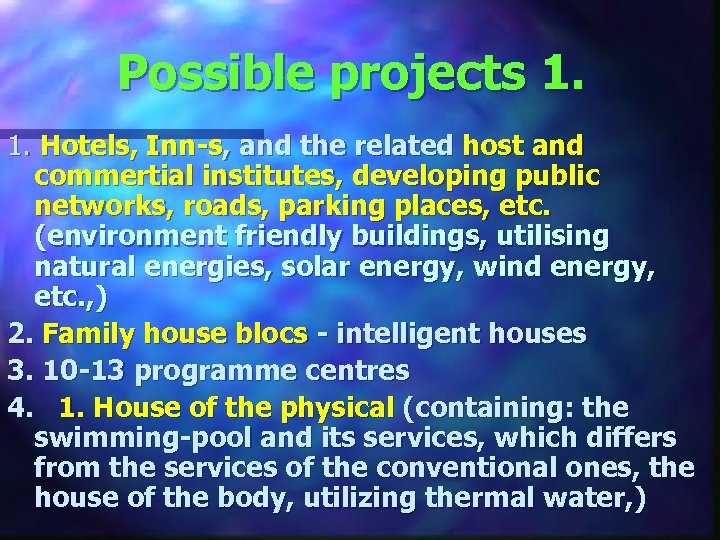 Possible projects 1.

1. Hotels, Inn-s, and the related host and commertial institutes, developing public networks, roads, parking places, etc. (environment friendly buildings, utilising natural energies, solar energy, wind energy, etc.,)

2. Family house blocs - intelligent houses

3. 10-13 programme centres

4. 1. House of the physical (containing: the swimming-pool and its services, which differs from the services of the conventional ones, the house of the body, utilizing thermal water,)